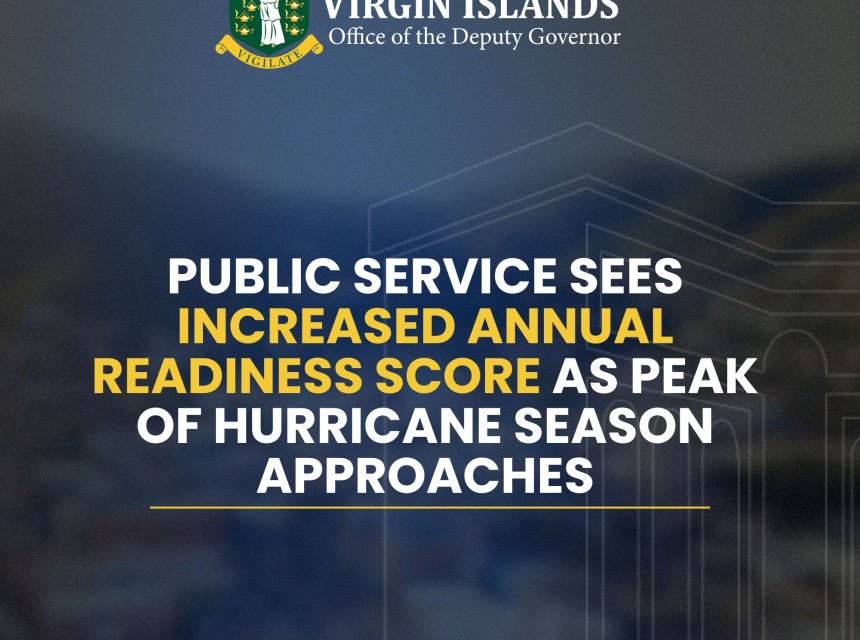 VIGILATE

VIRGIN ISLANDS
Office of the Deputy Governor

PUBLIC SERVICE SEES INCREASED ANNUAL READINESS SCORE AS PEAK OF HURRICANE SEASON APPROACHES